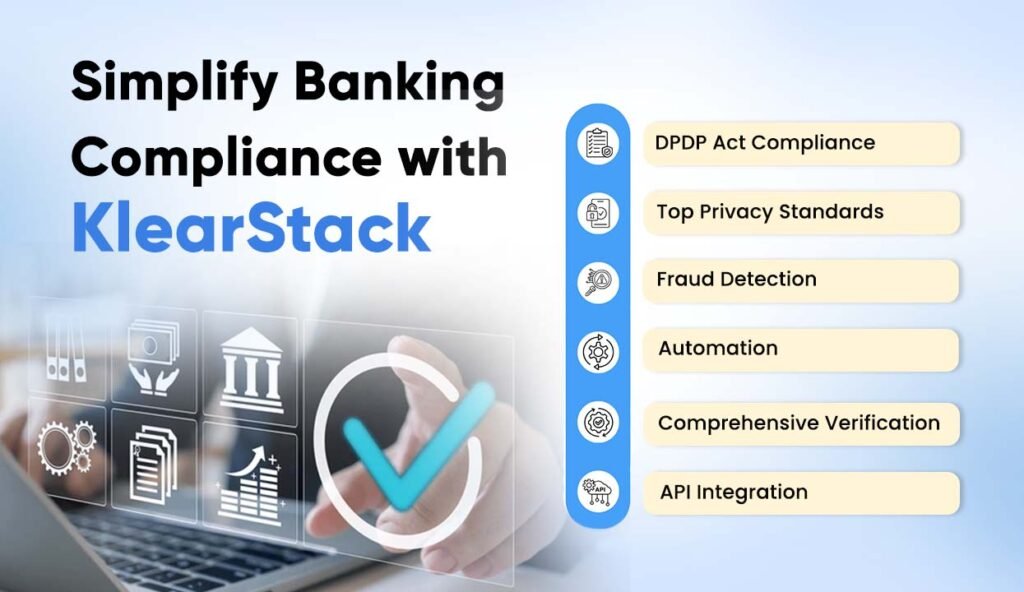 Simplify Banking Compliance with KlearStack

DPDP Act Compliance

Top Privacy Standards

Fraud Detection

Automation

Comprehensive Verification

API Integration